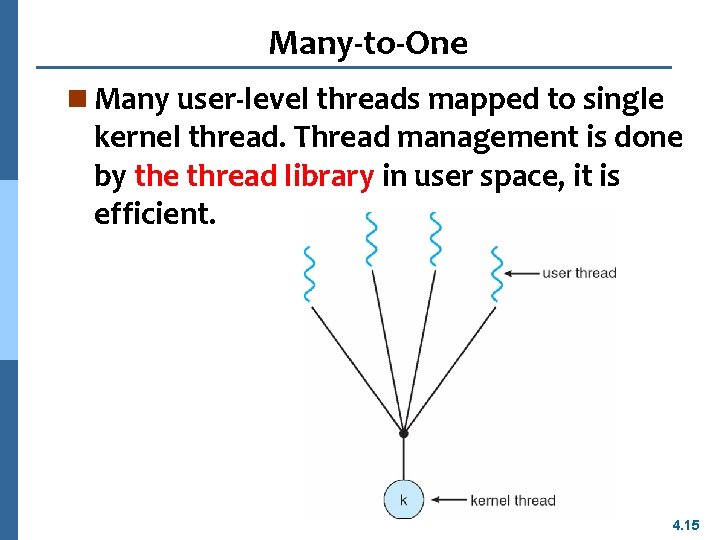 Many-to-One

Many user-level threads mapped to single kernel thread. Thread management is done by the thread library in user space, it is efficient.

user thread

k

kernel thread

4.15